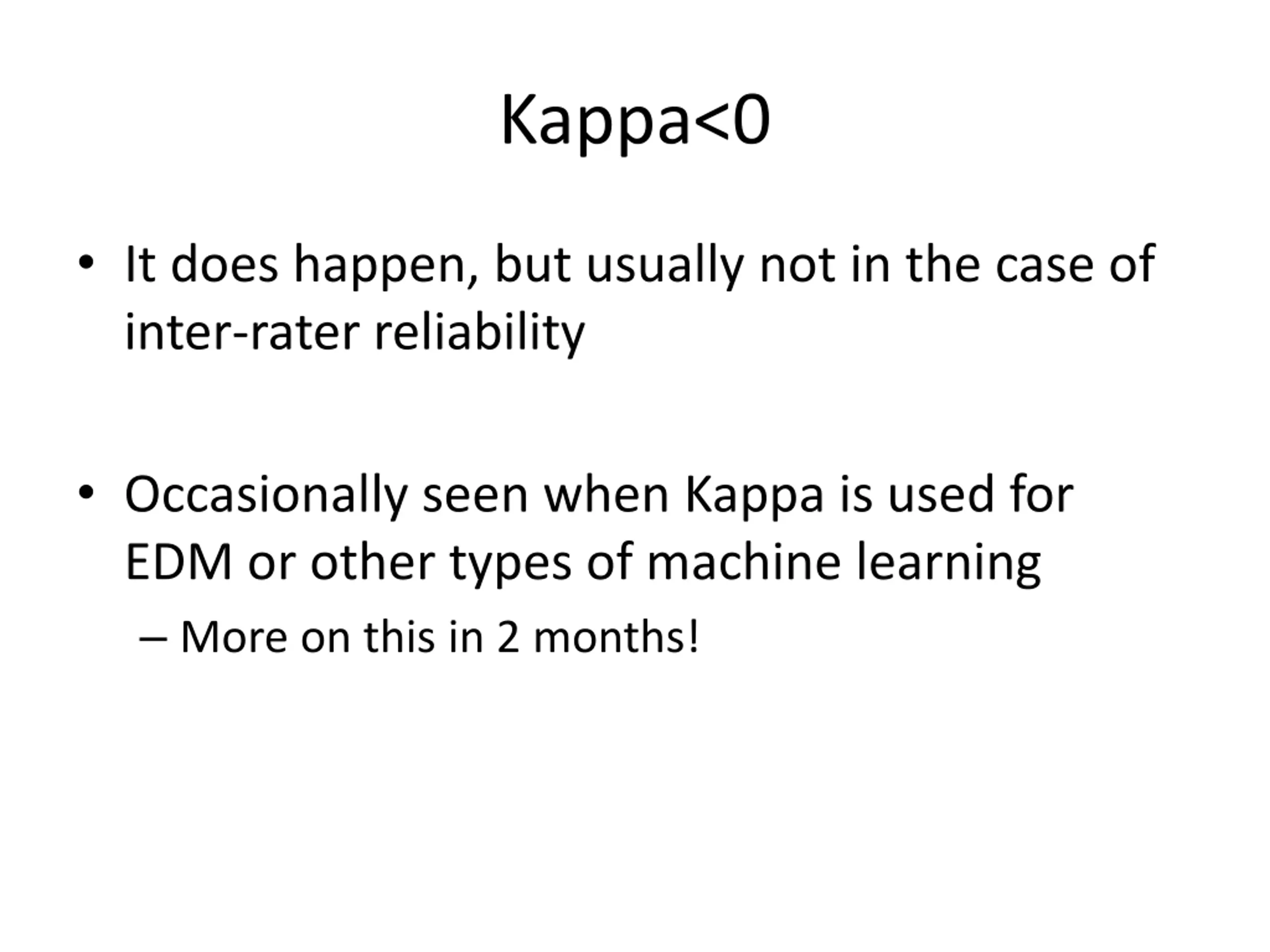 Kappa<0

• It does happen, but usually not in the case of inter-rater reliability

• Occasionally seen when Kappa is used for EDM or other types of machine learning
– More on this in 2 months!